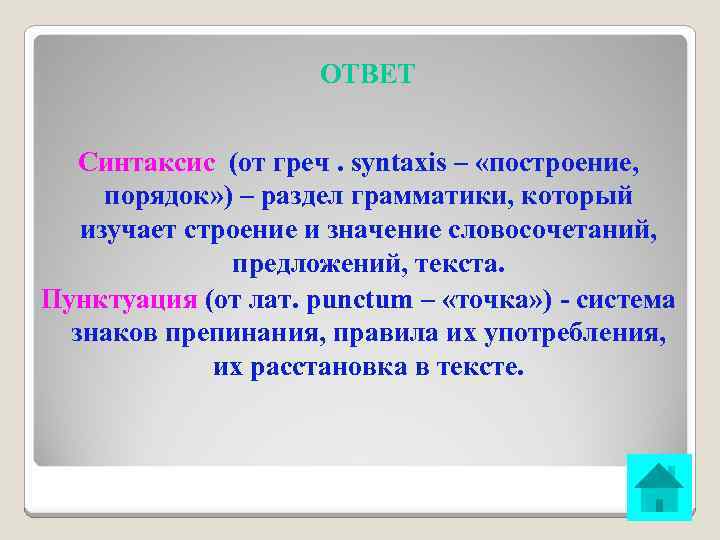 ОТВЕТ

Синтаксис (от греч . syntaxis – «построение, порядок») – раздел грамматики, который изучает строение и значение словосочетаний, предложений, текста.

Пунктуация (от лат. punctum – «точка») - система знаков препинания, правила их употребления, их расстановка в тексте.